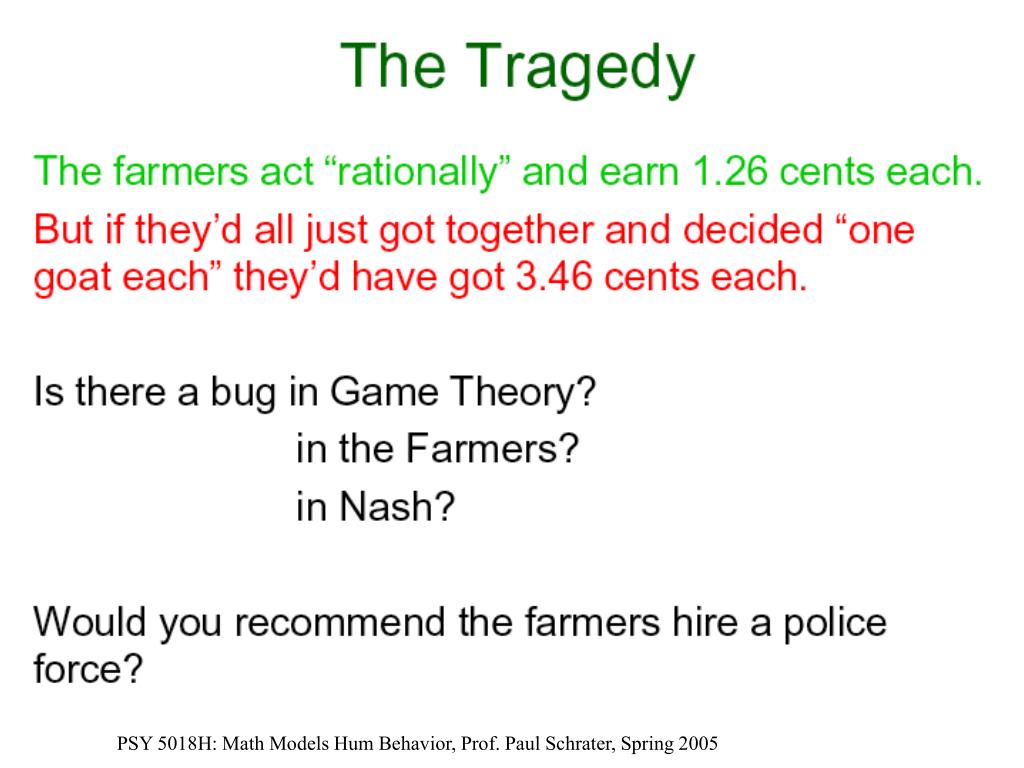 The Tragedy

The farmers act “rationally” and earn 1.26 cents each.

But if they’d all just got together and decided “one goat each” they’d have got 3.46 cents each.

Is there a bug in Game Theory?
in the Farmers?
in Nash?

Would you recommend the farmers hire a police force?

PSY 5018H: Math Models Hum Behavior, Prof. Paul Schrater, Spring 2005